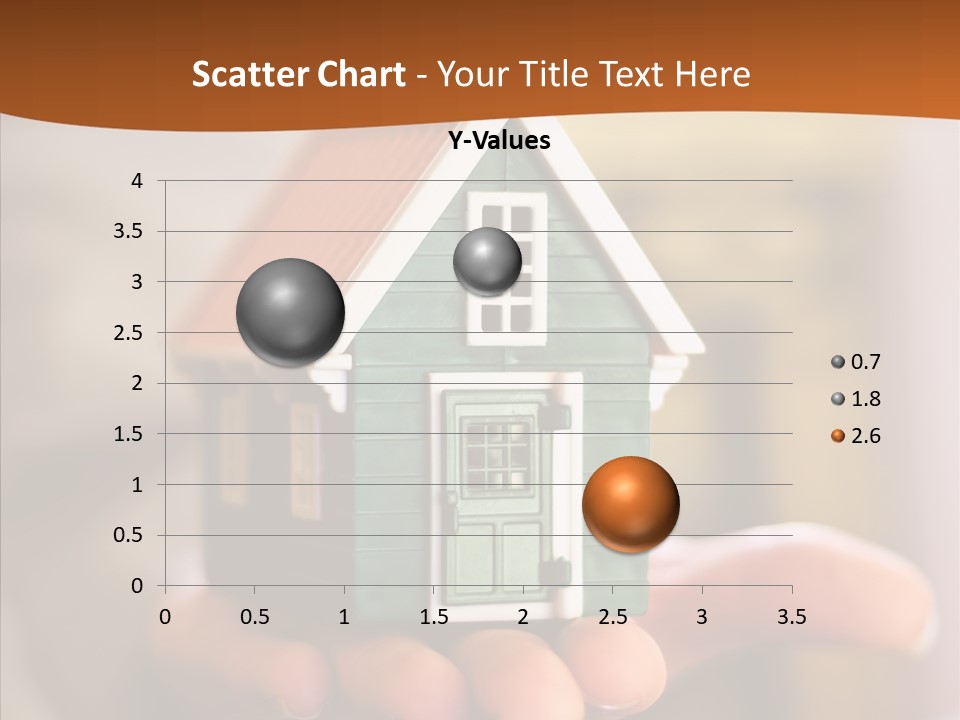 Scatter Chart - Your Title Text Here

Y-Values

4
3.5
3
2.5
2
1.5
1
0.5
0

0 0.5 1 1.5 2 2.5 3 3.5

0.7
1.8
2.6